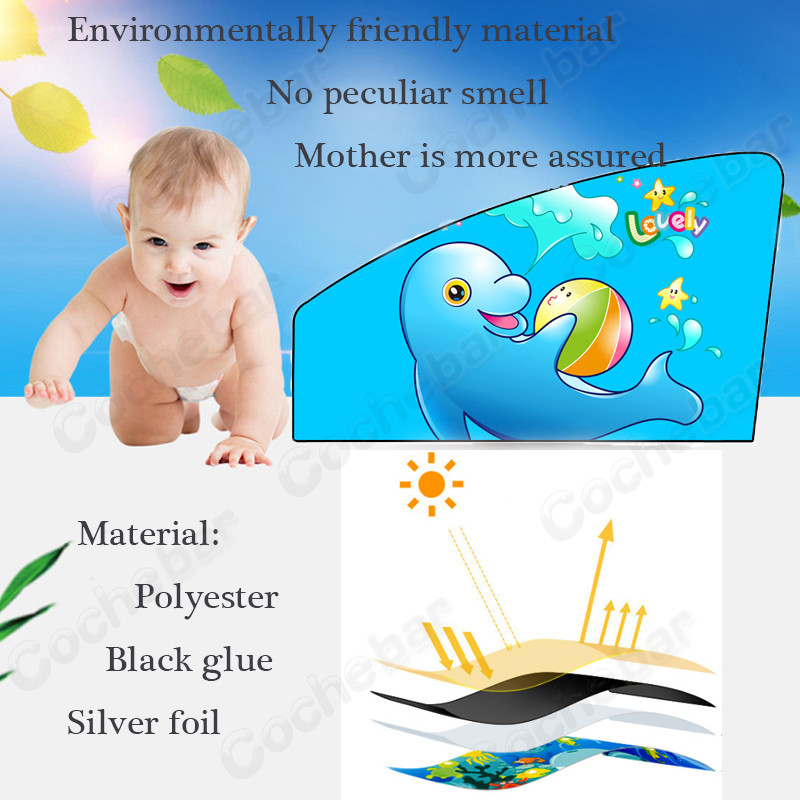 Environmentally friendly material

No peculiar smell

Mother is more assured

Lovely

Material:

Polyester

Black glue

Silver foil

Cochebar